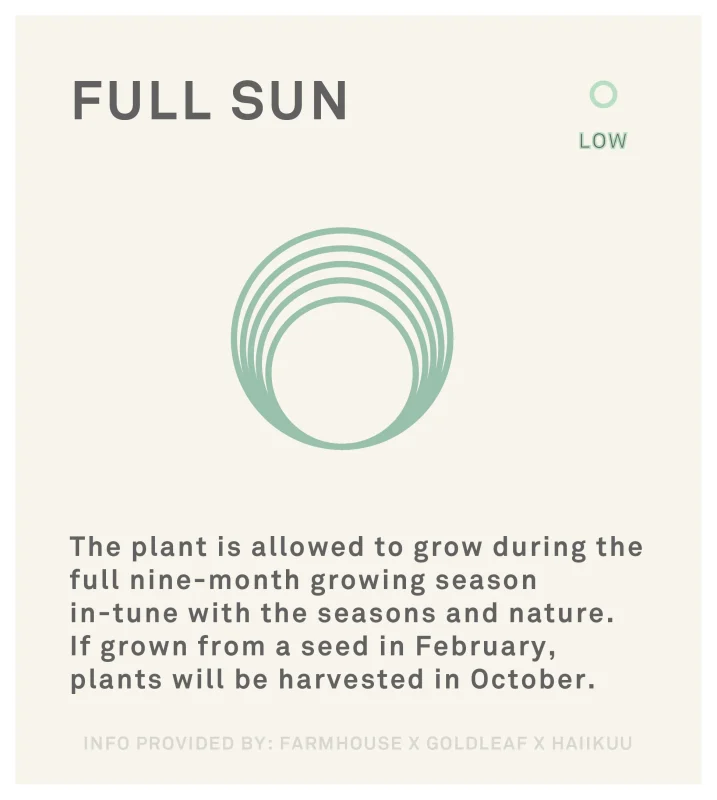 FULL SUN

LOW

The plant is allowed to grow during the full nine-month growing season in-tune with the seasons and nature. If grown from a seed in February, plants will be harvested in October.

INFO PROVIDED BY: FARMHOUSE X GOLDLEAF X HAIIKUU